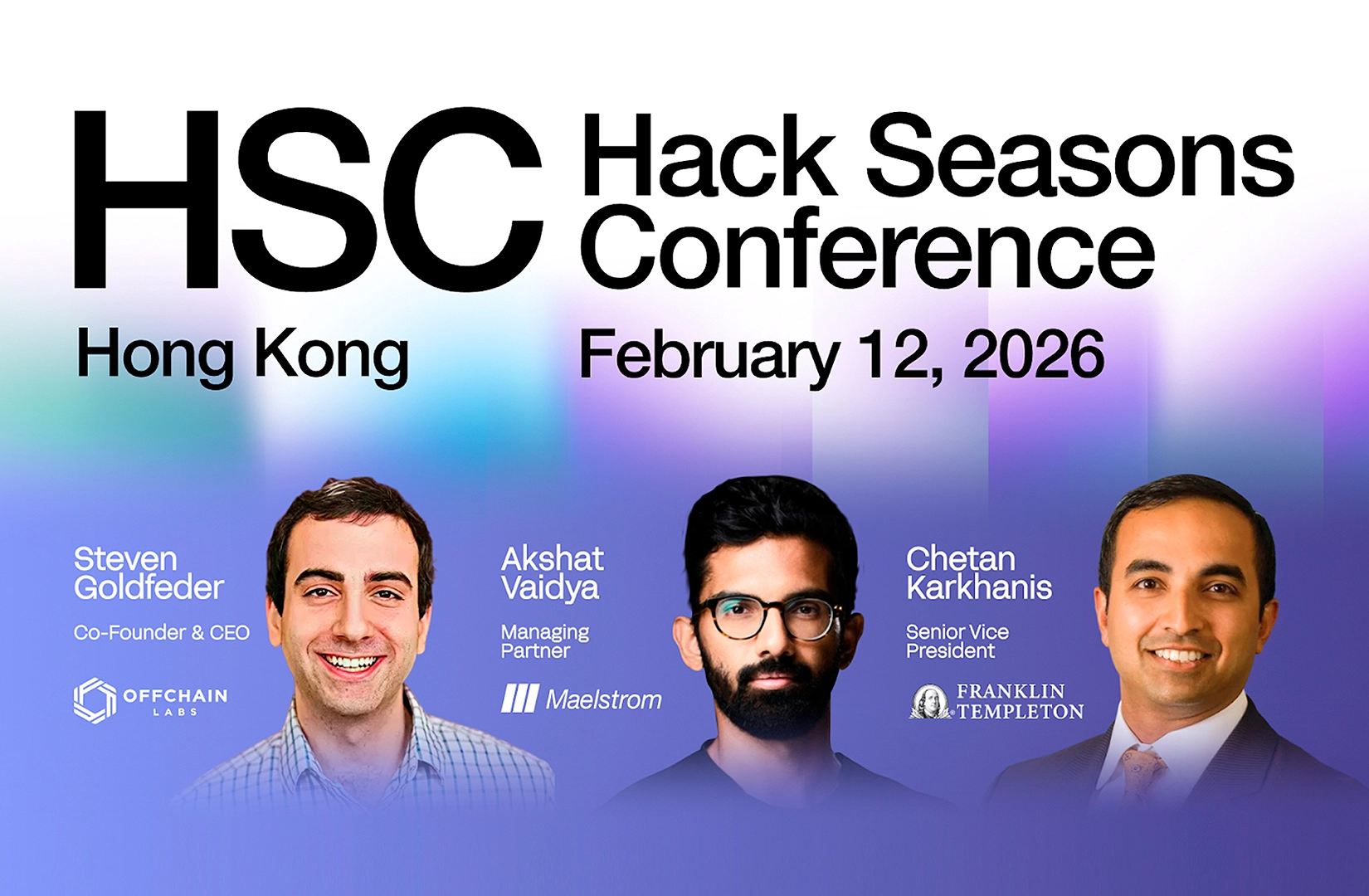 HSC Hack Seasons Conference

Hong Kong February 12, 2026

Steven Goldfeder

Co-Founder & CEO

OFFCHAIN LABS

Akshat Vaidya

Managing Partner

Maelstrom

Chetan Karkhanis

Senior Vice President

FRANKLIN TEMPLETON